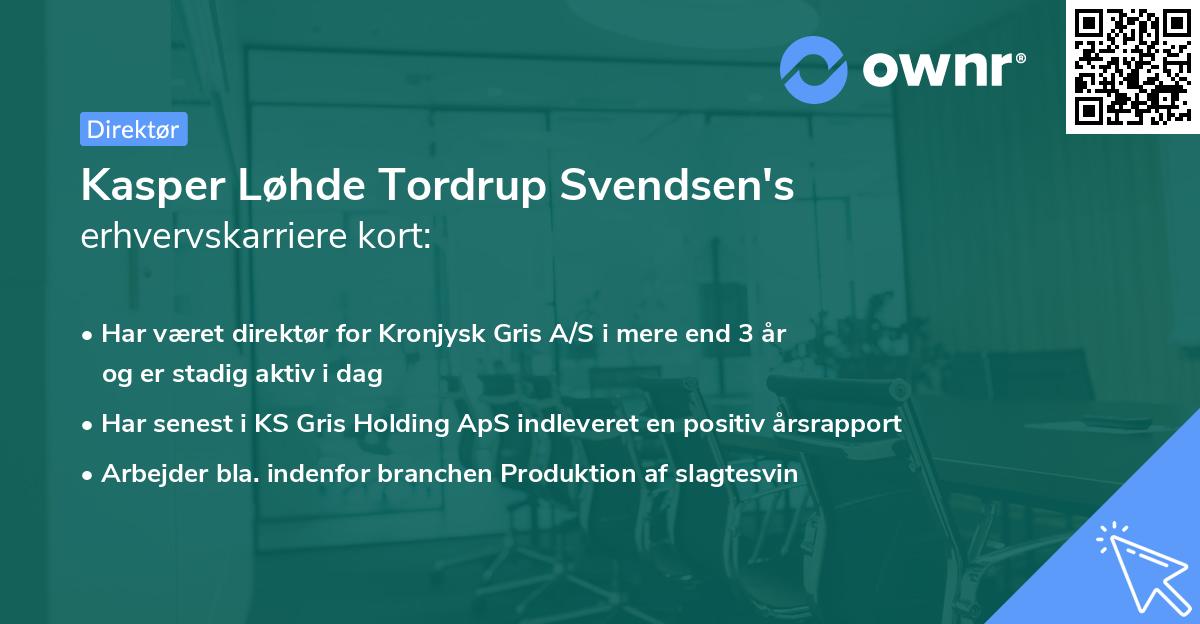 ownr®

Direktør

Kasper Løhde Tordrup Svendsen's erhvervskarriere kort:

• Har været direktør for Kronjysk Gris A/S i mere end 3 år og er stadig aktiv i dag
• Har senest i KS Gris Holding ApS indleveret en positiv årsrapport
• Arbejder bla. indenfor branchen Produktion af slagtesvin